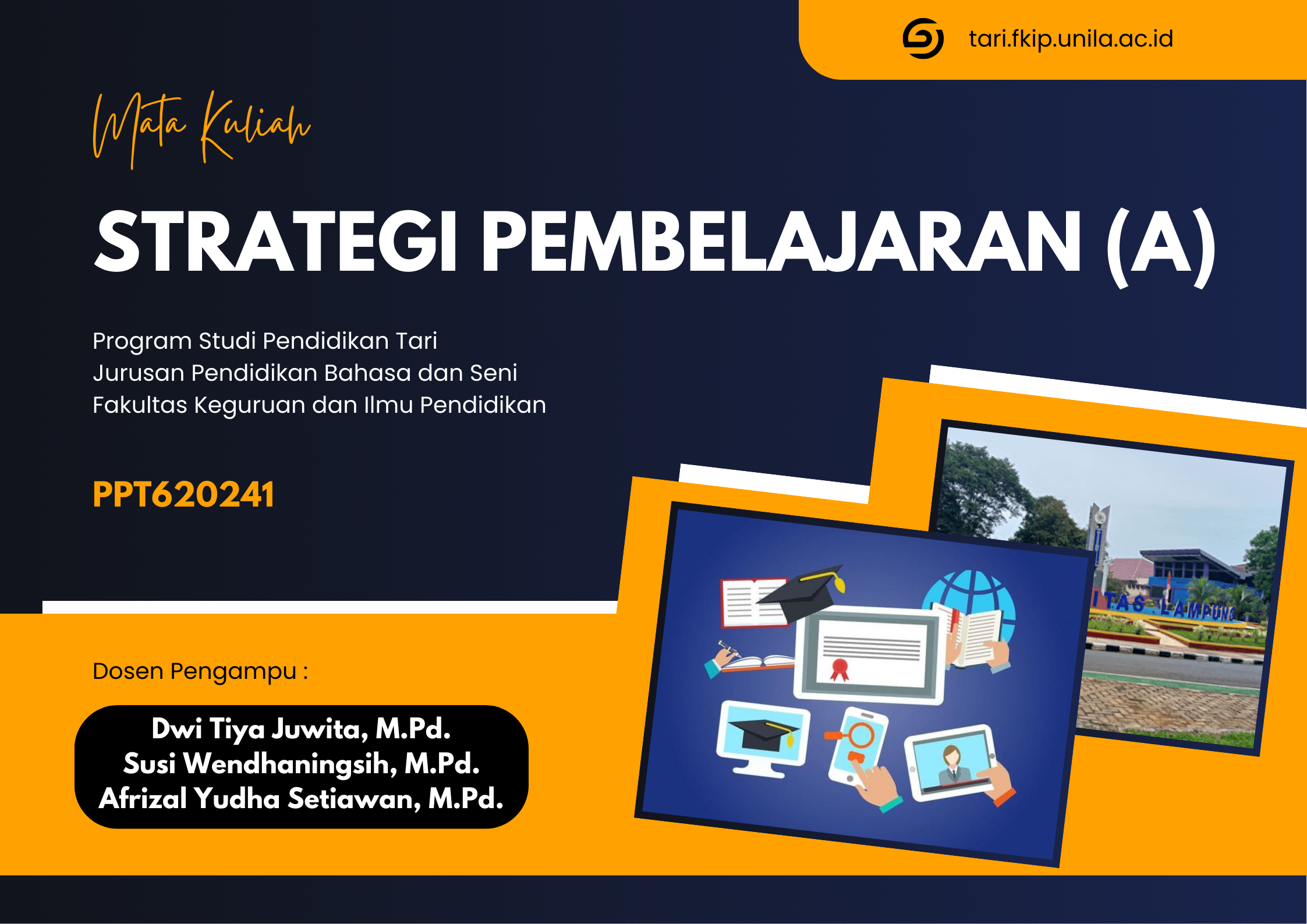 tari.fkip.unila.ac.id

Mata Kuliah

STRATEGI PEMBELAJARAN (A)

Program Studi Pendidikan Tari
Jurusan Pendidikan Bahasa dan Seni
Fakultas Keguruan dan Ilmu Pendidikan

PPT620241

Dosen Pengampu :

Dwi Tiya Juwita, M.Pd.
Susi Wendhaningsih, M.Pd.
Afrizal Yudha Setiawan, M.Pd.

ITAS LAMPUNG